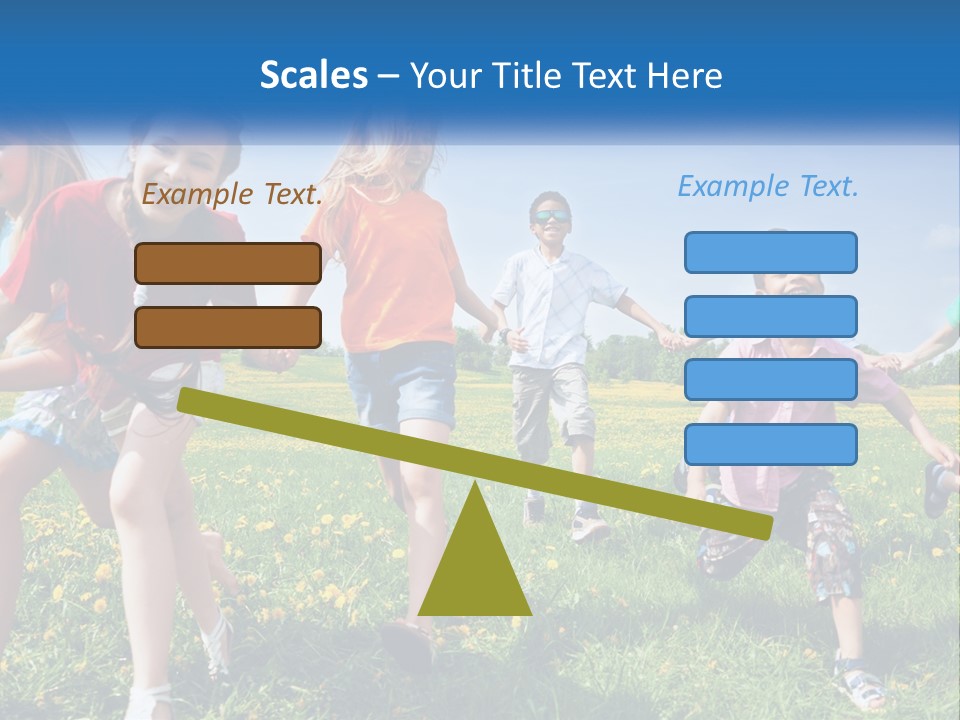 Scales – Your Title Text Here

Example Text.

Example Text.